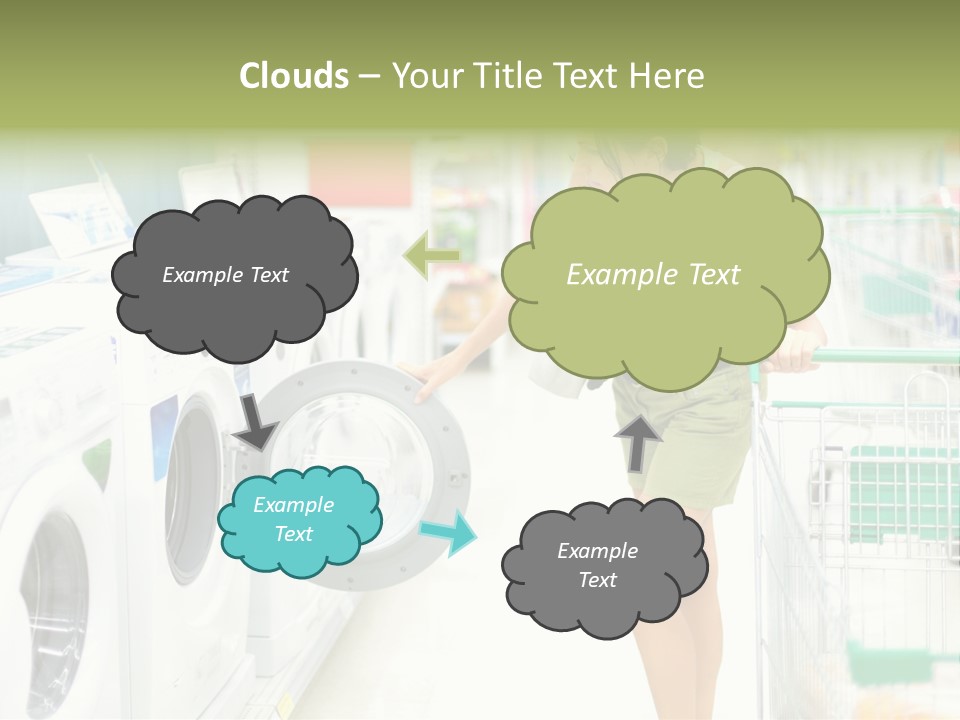 Clouds – Your Title Text Here

Example Text

Example Text

Example Text

Example Text